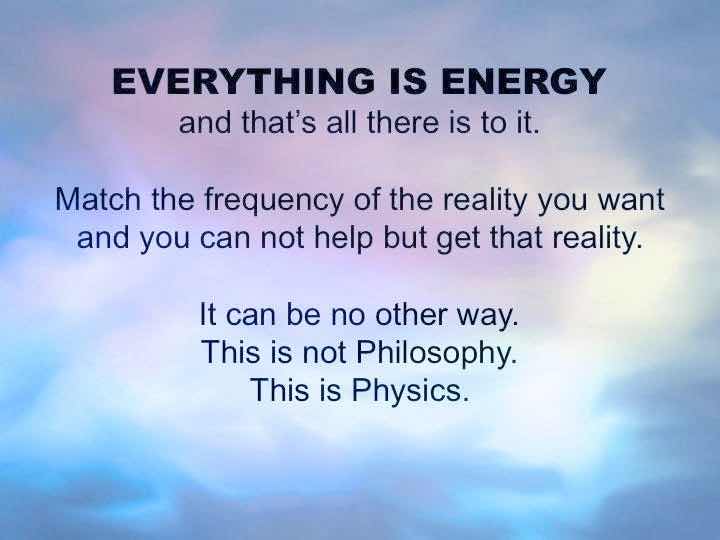 EVERYTHING IS ENERGY
and that's all there is to it.

Match the frequency of the reality you want and you can not help but get that reality.

It can be no other way.
This is not Philosophy.
This is Physics.